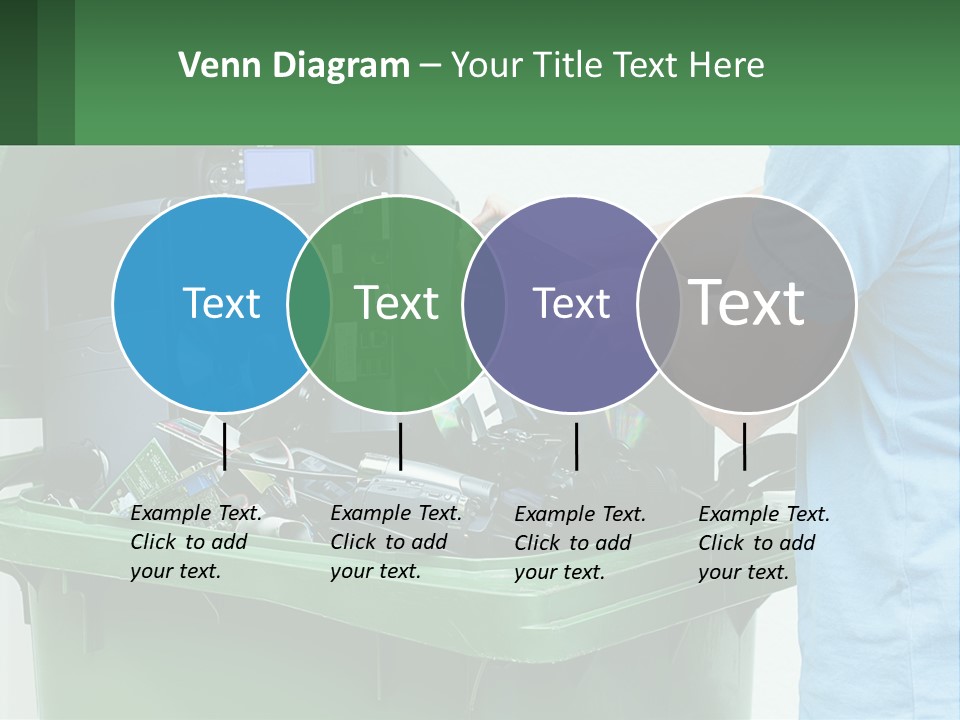 Venn Diagram – Your Title Text Here

Text

Text

Text

Text

Example Text. Click to add your text.

Example Text. Click to add your text.

Example Text. Click to add your text.

Example Text. Click to add your text.